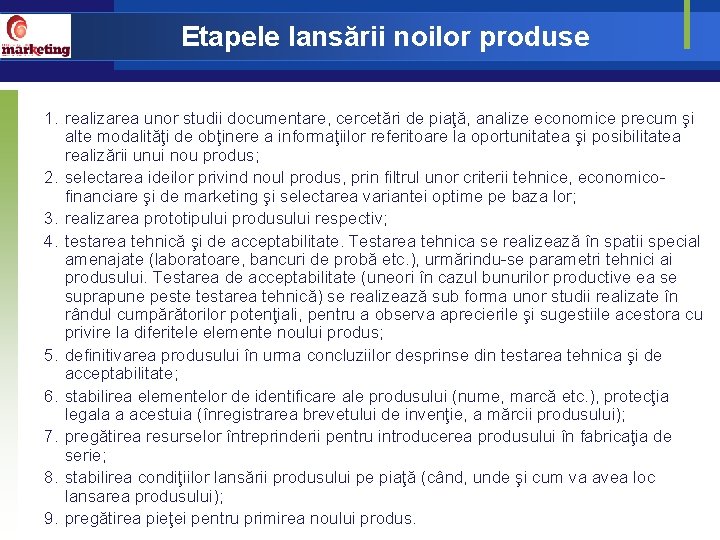 marketing

Etapele lansării noilor produse

1. realizarea unor studii documentare, cercetări de piaţă, analize economice precum şi alte modalităţi de obţinere a informaţiilor referitoare la oportunitatea şi posibilitatea realizării unui nou produs;
2. selectarea ideilor privind noul produs, prin filtrul unor criterii tehnice, economico-financiare şi de marketing şi selectarea variantei optime pe baza lor;
3. realizarea prototipului produsului respectiv;
4. testarea tehnică şi de acceptabilitate. Testarea tehnica se realizează în spatii special amenajate (laboratoare, bancuri de probă etc.), urmărindu-se parametri tehnici ai produsului. Testarea de acceptabilitate (uneori în cazul bunurilor productive ea se suprapune peste testarea tehnică) se realizează sub forma unor studii realizate în rândul cumpărătorilor potenţiali, pentru a observa aprecierile şi sugestiile acestora cu privire la diferitele elemente noului produs;
5. definitivarea produsului în urma concluziilor desprinse din testarea tehnica şi de acceptabilitate;
6. stabilirea elementelor de identificare ale produsului (nume, marcă etc.), protecţia legala a acestuia (înregistrarea brevetului de invenţie, a mărcii produsului);
7. pregătirea resurselor întreprinderii pentru introducerea produsului în fabricaţia de serie;
8. stabilirea condiţiilor lansării produsului pe piaţă (când, unde şi cum va avea loc lansarea produsului);
9. pregătirea pieţei pentru primirea noului produs.